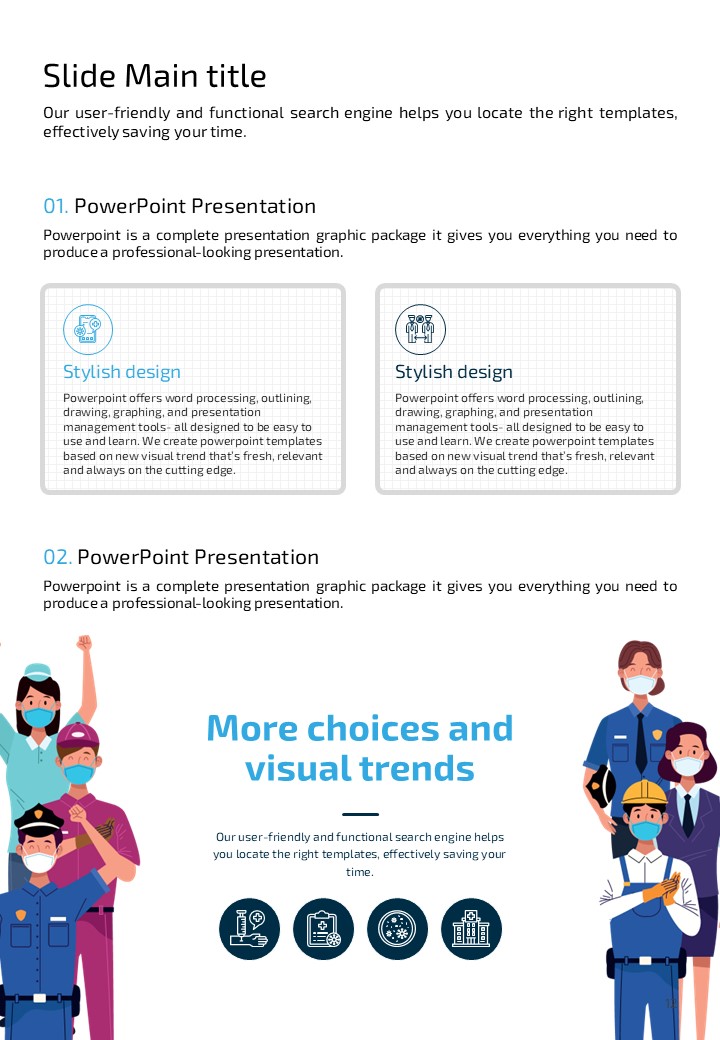 Slide Main title

Our user-friendly and functional search engine helps you locate the right templates, effectively saving your time.

01. PowerPoint Presentation

Powerpoint is a complete presentation graphic package it gives you everything you need to produce a professional-looking presentation.

Stylish design

Powerpoint offers word processing, outlining, drawing, graphing, and presentation management tools- all designed to be easy to use and learn. We create powerpoint templates based on new visual trend that's fresh, relevant and always on the cutting edge.

Stylish design

Powerpoint offers word processing, outlining, drawing, graphing, and presentation management tools- all designed to be easy to use and learn. We create powerpoint templates based on new visual trend that's fresh, relevant and always on the cutting edge.

02. PowerPoint Presentation

Powerpoint is a complete presentation graphic package it gives you everything you need to produce a professional-looking presentation.

More choices and visual trends

Our user-friendly and functional search engine helps you locate the right templates, effectively saving your time.